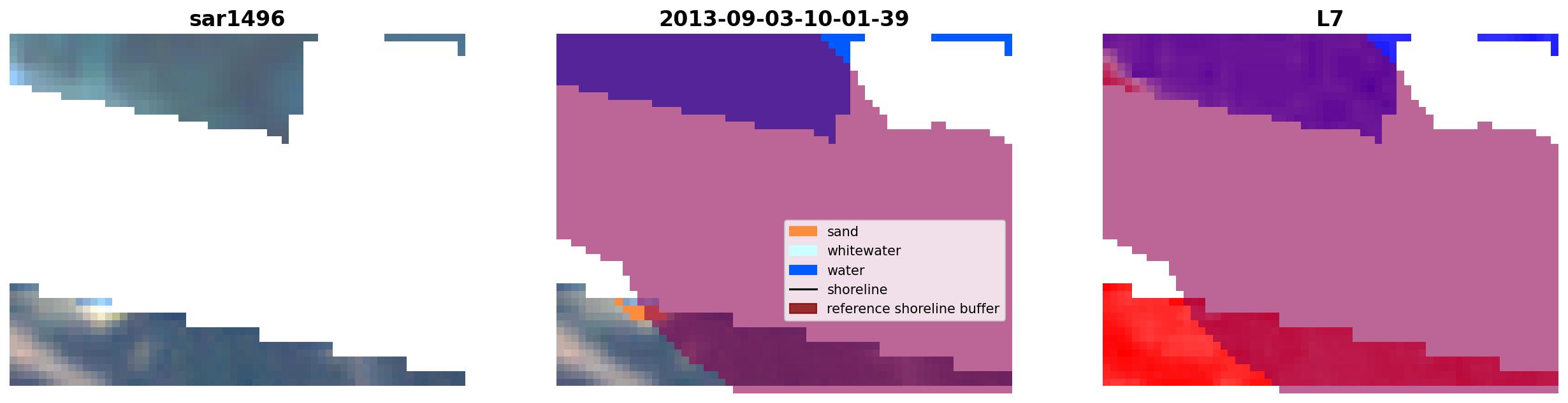 sar1496

2013-09-03-10-01-39

L7

sand
whitewater
water
shoreline
reference shoreline buffer